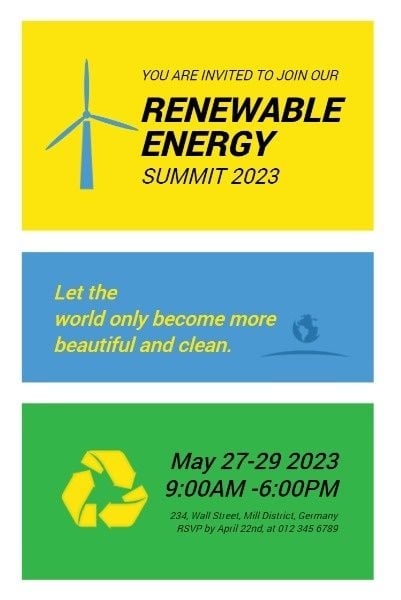 YOU ARE INVITED TO JOIN OUR

RENEWABLE ENERGY

SUMMIT 2023

Let the world only become more beautiful and clean.

May 27-29 2023
9:00AM -6:00PM

234, Wall Street, Mill District, Germany
RSVP by April 22nd, at 012 345 6789